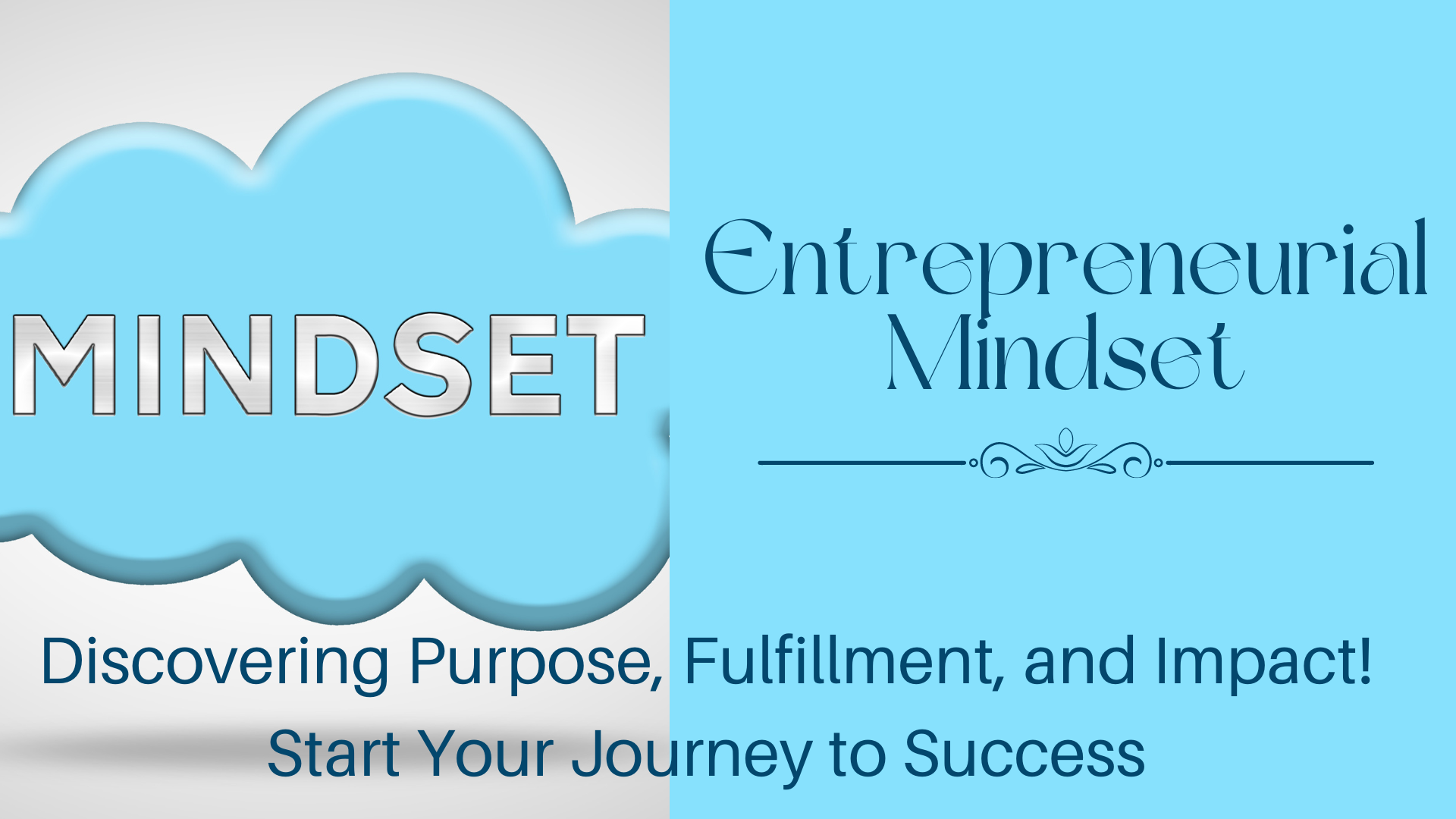 MINDSET

Entrepreneurial Mindset

Discovering Purpose, Fulfillment, and Impact!
Start Your Journey to Success